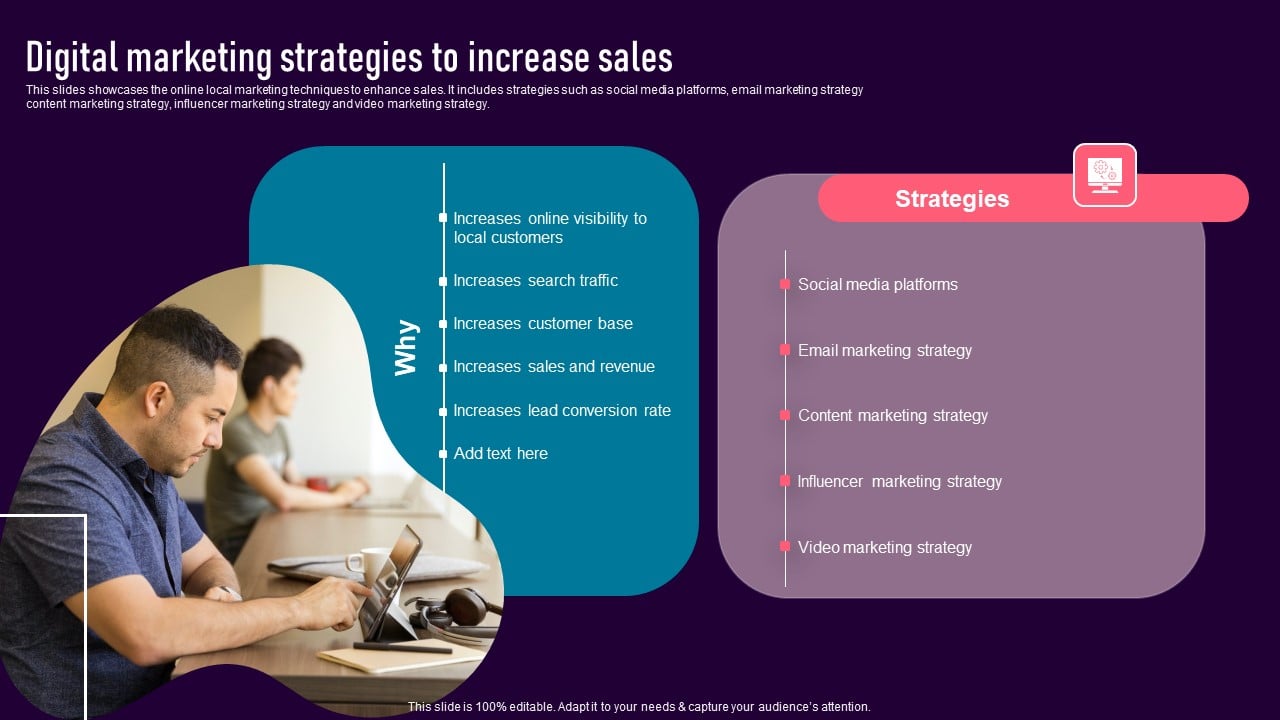 Digital marketing strategies to increase sales

This slides showcases the online local marketing techniques to enhance sales. It includes strategies such as social media platforms, email marketing strategy content marketing strategy, influencer marketing strategy and video marketing strategy.

Why

Increases online visibility to local customers

Increases search traffic

Increases customer base

Increases sales and revenue

Increases lead conversion rate

Add text here

Strategies

Social media platforms

Email marketing strategy

Content marketing strategy

Influencer marketing strategy

Video marketing strategy

This slide is 100% editable. Adapt it to your needs & capture your audience's attention.